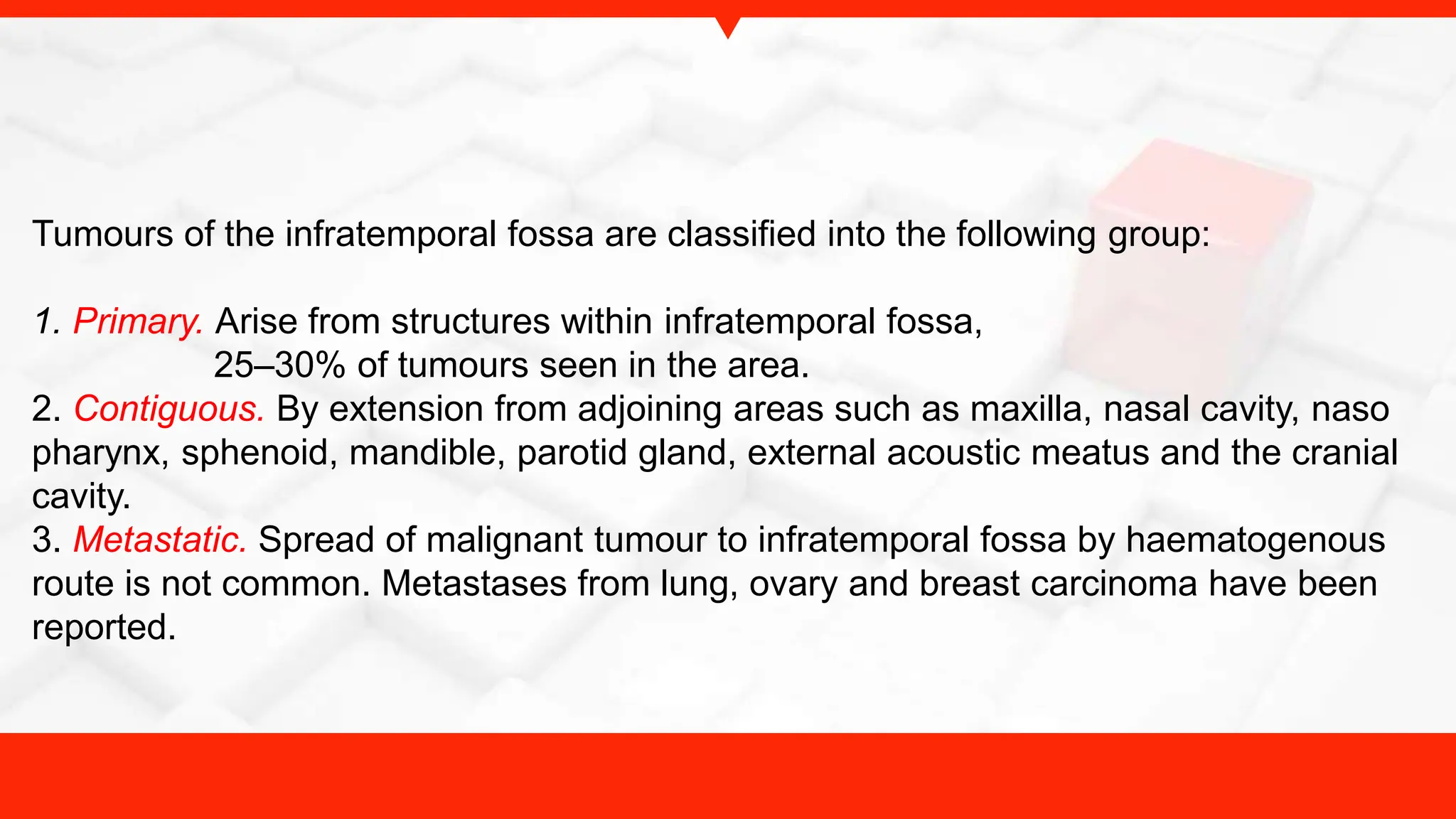 Tumours of the infratemporal fossa are classified into the following group:

1. Primary. Arise from structures within infratemporal fossa, 25–30% of tumours seen in the area.
2. Contiguous. By extension from adjoining areas such as maxilla, nasal cavity, naso pharynx, sphenoid, mandible, parotid gland, external acoustic meatus and the cranial cavity.
3. Metastatic. Spread of malignant tumour to infratemporal fossa by haematogenous route is not common. Metastases from lung, ovary and breast carcinoma have been reported.